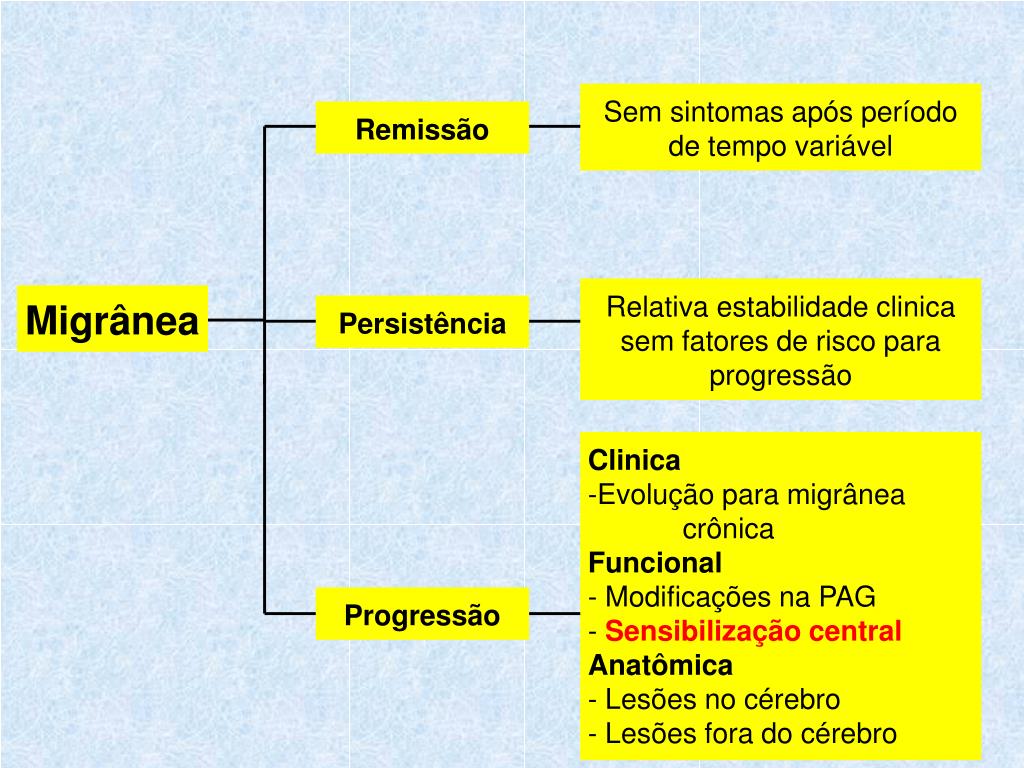 Migrânea

Remissão

Sem sintomas após período de tempo variável

Persistência

Relativa estabilidade clinica sem fatores de risco para progressão

Progressão

Clinica
-Evolução para migrânea crônica
Funcional
- Modificações na PAG
- Sensibilização central
Anatômica
- Lesões no cérebro
- Lesões fora do cérebro